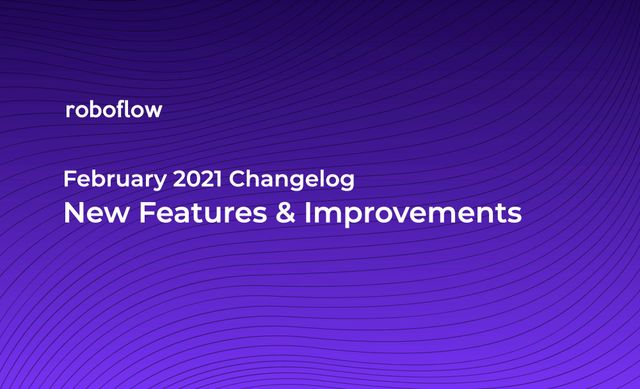 roboflow

February 2021 Changelog
New Features & Improvements